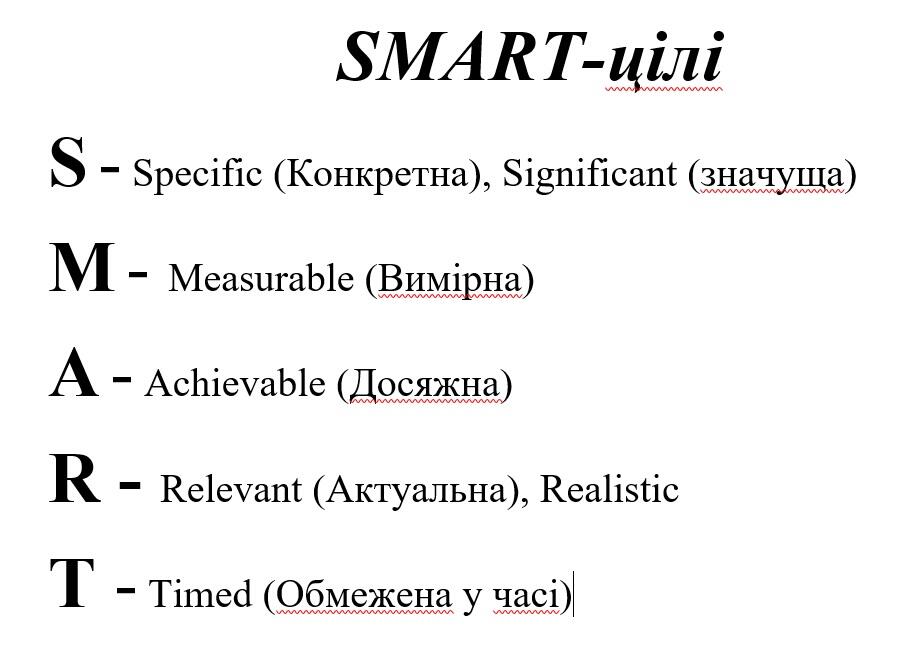 SMART-цілі

S - Specific (Конкретна), Significant (значуща)

M - Measurable (Вимірна)

A - Achievable (Досяжна)

R - Relevant (Актуальна), Realistic

T - Timed (Обмежена у часі)